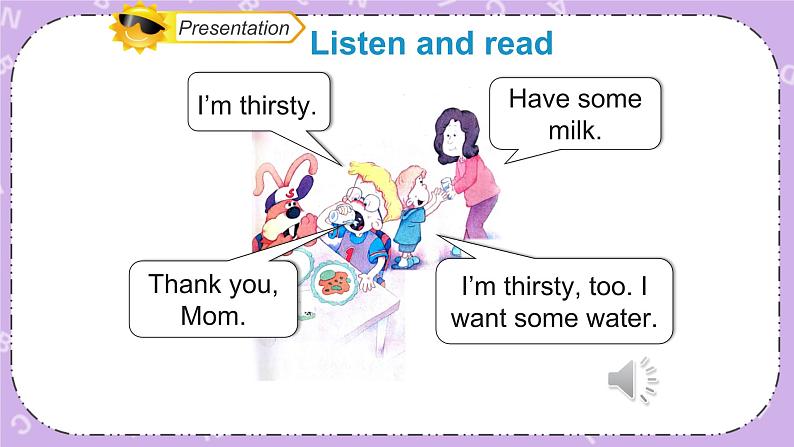 Presentation

Listen and read

I'm thirsty.

Have some milk.

Thank you, Mom.

I'm thirsty, too. I want some water.